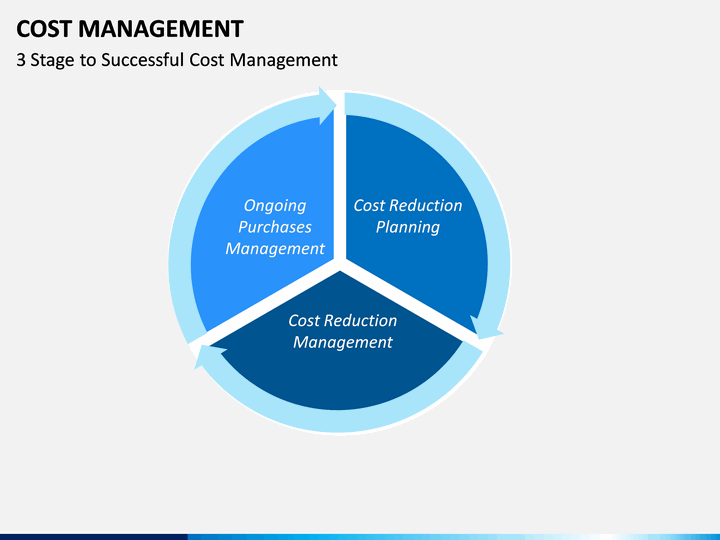 COST MANAGEMENT

3 Stage to Successful Cost Management

Ongoing Purchases Management

Cost Reduction Planning

Cost Reduction Management